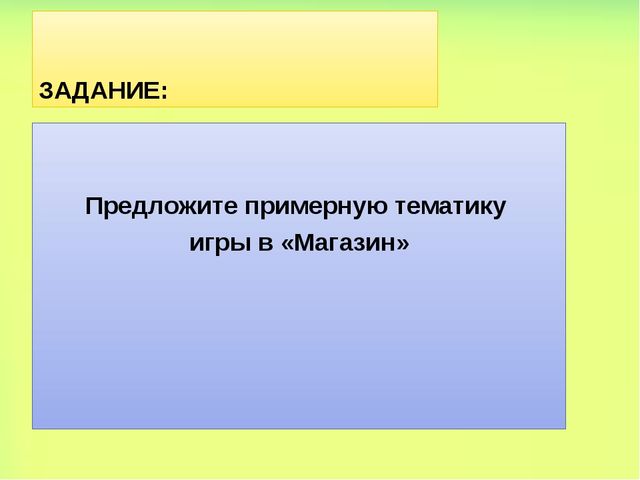 ЗАДАНИЕ:

Предложите примерную тематику игры в «Магазин»